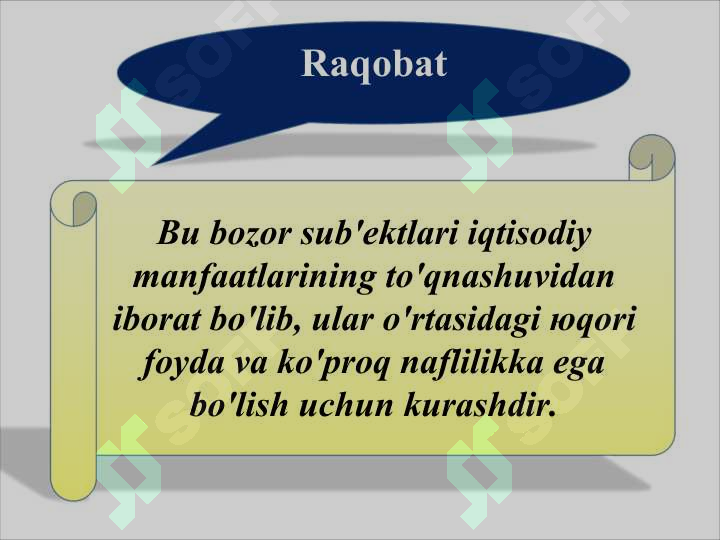 Raqobat

Bu bozor sub'ektlari iqtisodiy manfaatlarining to'qnashuvidan iborat bo'lib, ular o'rtasidagi юqori foyda va ko'proq naflilikka ega bo'lish uchun kurashdir.

SOFT SOFT SOFT SOFT